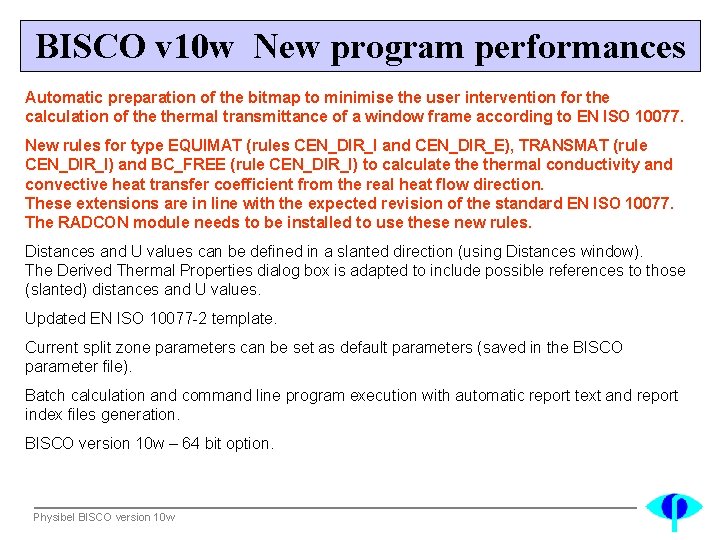 BISCO v10w New program performances

Automatic preparation of the bitmap to minimise the user intervention for the calculation of the thermal transmittance of a window frame according to EN ISO 10077.

New rules for type EQUIMAT (rules CEN_DIR_I and CEN_DIR_E), TRANSMAT (rule CEN_DIR_I) and BC_FREE (rule CEN_DIR_I) to calculate the thermal conductivity and convective heat transfer coefficient from the real heat flow direction.
These extensions are in line with the expected revision of the standard EN ISO 10077.
The RADCON module needs to be installed to use these new rules.

Distances and U values can be defined in a slanted direction (using Distances window).
The Derived Thermal Properties dialog box is adapted to include possible references to those (slanted) distances and U values.

Updated EN ISO 10077-2 template.

Current split zone parameters can be set as default parameters (saved in the BISCO parameter file).

Batch calculation and command line program execution with automatic report text and report index files generation.

BISCO version 10w – 64 bit option.

Physibel BISCO version 10w